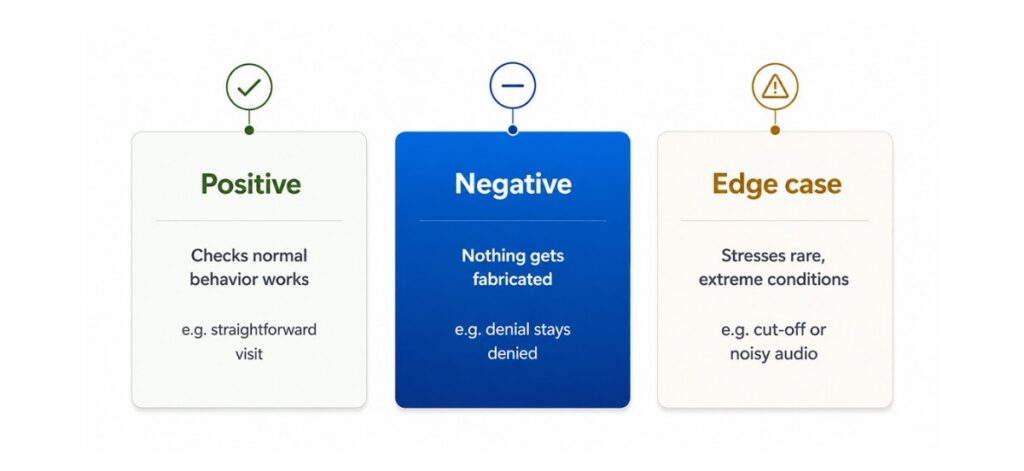 Positive

Checks normal behavior works

e.g. straightforward visit

Negative

Nothing gets fabricated

e.g. denial stays denied

Edge case

Stresses rare, extreme conditions

e.g. cut-off or noisy audio